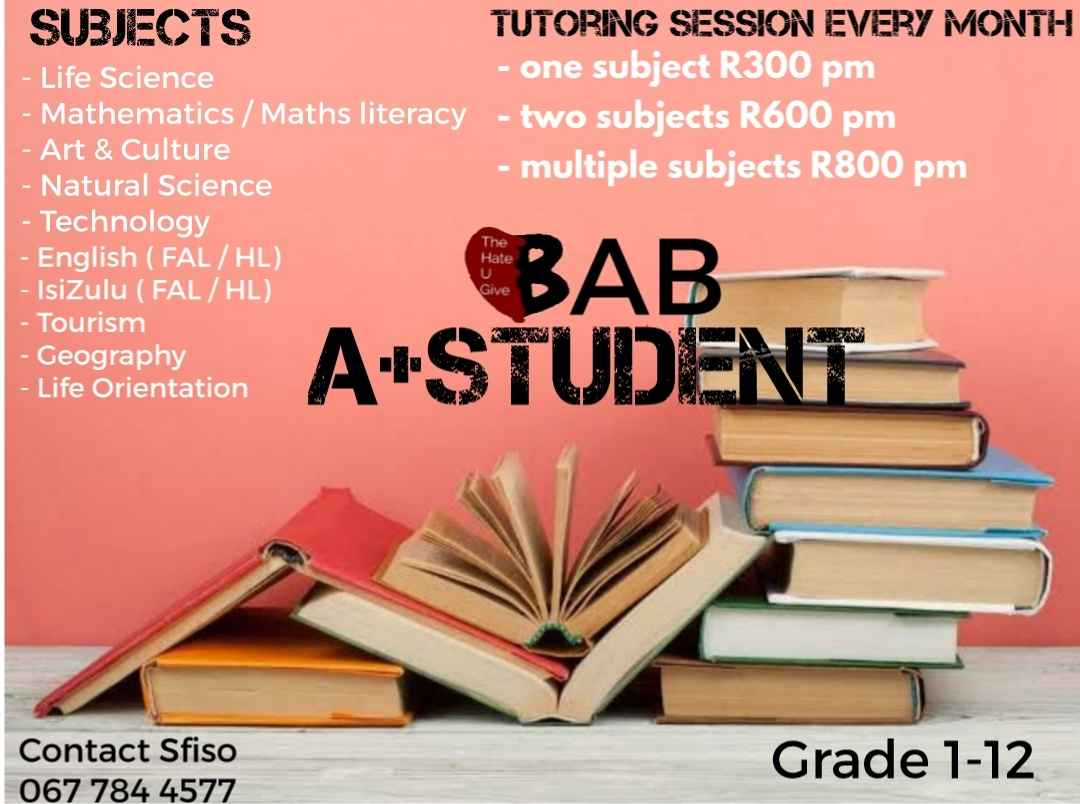 SUBJECTS
- Life Science
- Mathematics / Maths literacy
- Art & Culture
- Natural Science
- Technology
- English ( FAL / HL)
- IsiZulu ( FAL / HL)
- Tourism
- Geography
- Life Orientation

TUTORING SESSION EVERY MONTH
- one subject R300 pm
- two subjects R600 pm
- multiple subjects R800 pm

The Hate U Give

BAB
A+STUDENT

Contact Sfiso
067 784 4577

Grade 1-12